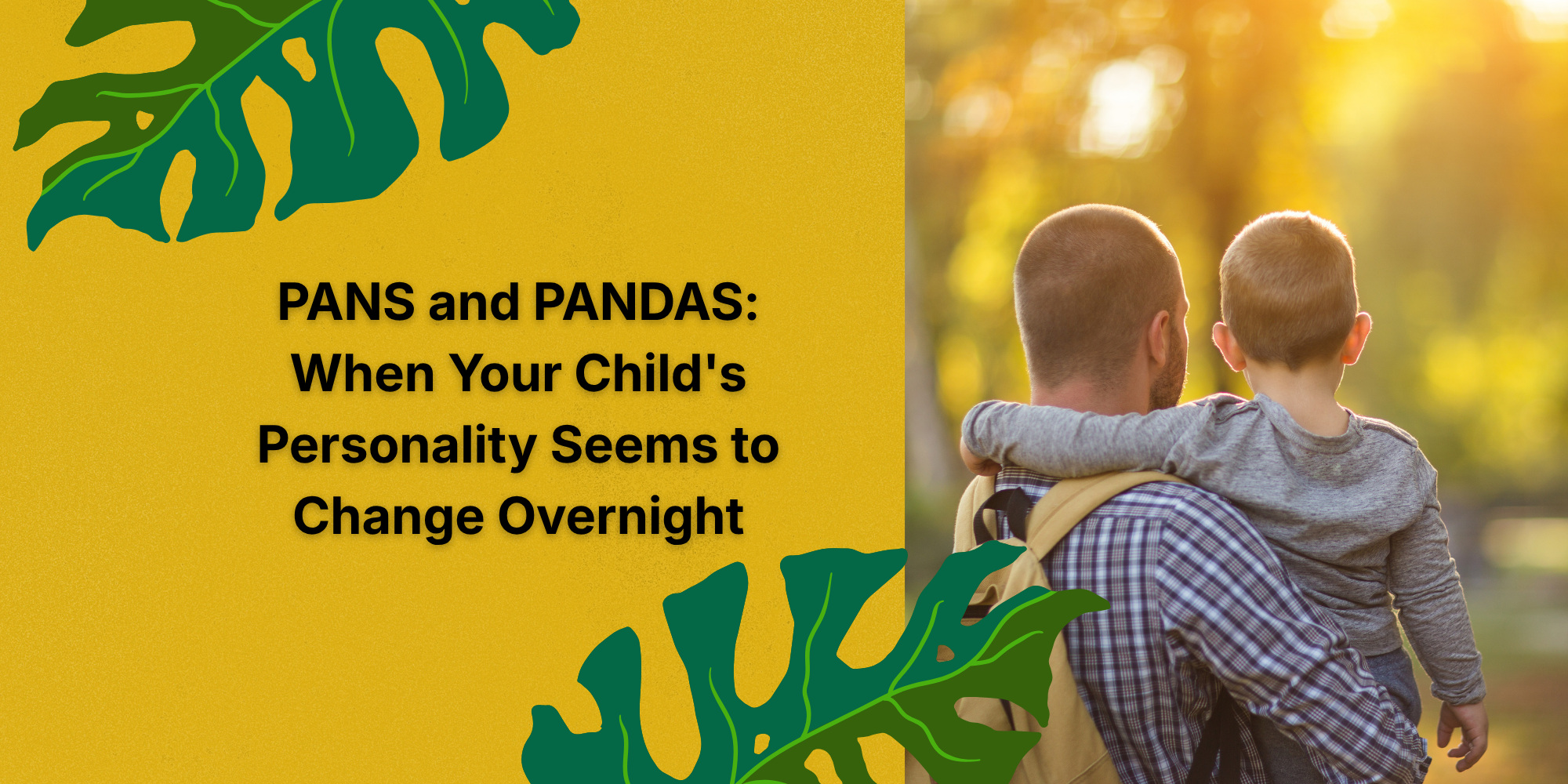 PANS and PANDAS: When Your Child's Personality Seems to Change Overnight